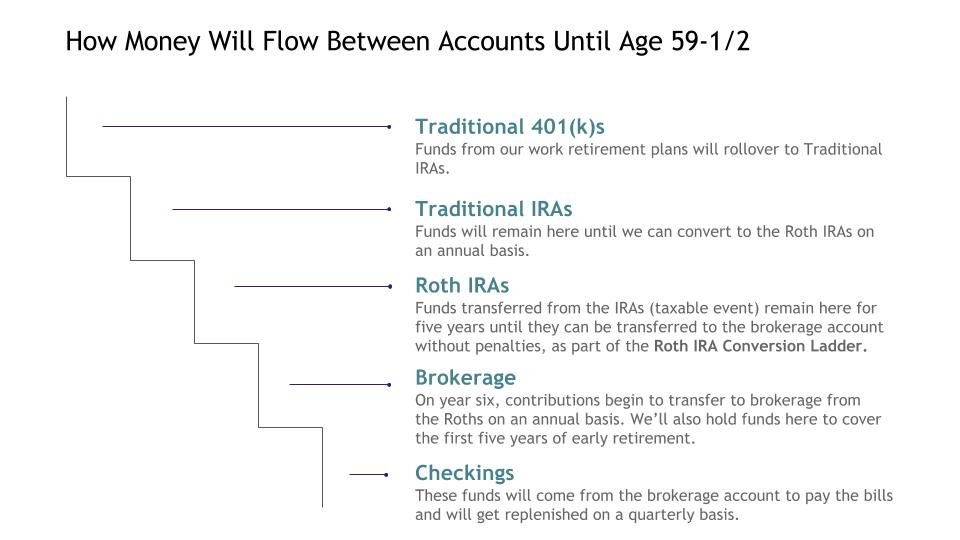 How Money Will Flow Between Accounts Until Age 59-1/2

Traditional 401(k)s
Funds from our work retirement plans will rollover to Traditional IRAs.

Traditional IRAs
Funds will remain here until we can convert to the Roth IRAs on an annual basis.

Roth IRAs
Funds transferred from the IRAs (taxable event) remain here for five years until they can be transferred to the brokerage account without penalties, as part of the Roth IRA Conversion Ladder.

Brokerage
On year six, contributions begin to transfer to brokerage from the Roths on an annual basis. We'll also hold funds here to cover the first five years of early retirement.

Checkings
These funds will come from the brokerage account to pay the bills and will get replenished on a quarterly basis.